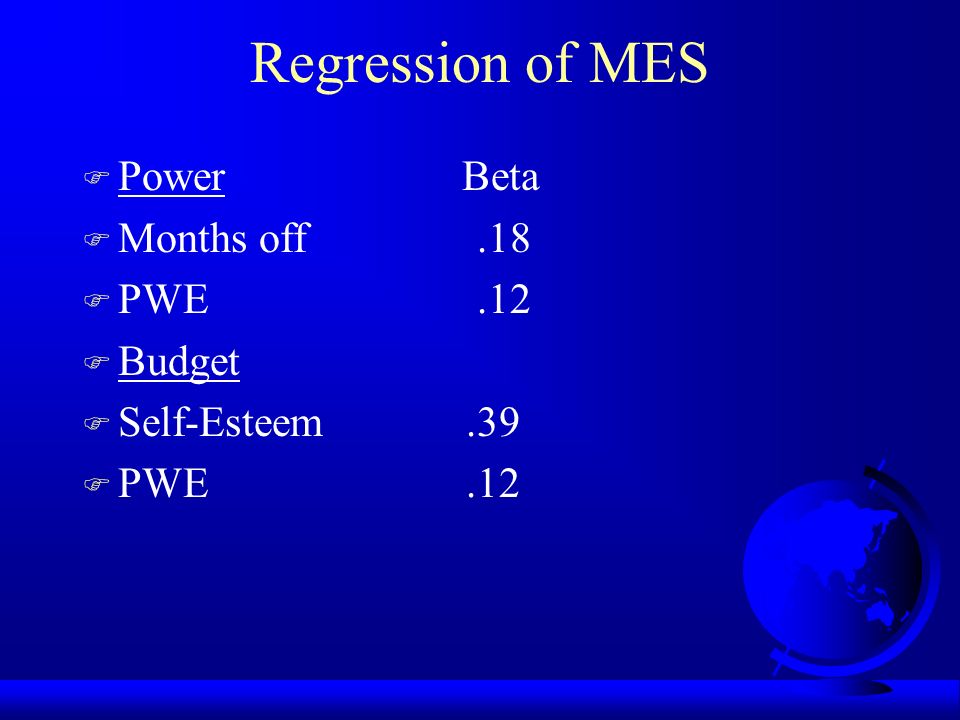 Regression of MES

Power Beta
Months off .18
PWE .12
Budget
Self-Esteem .39
PWE .12